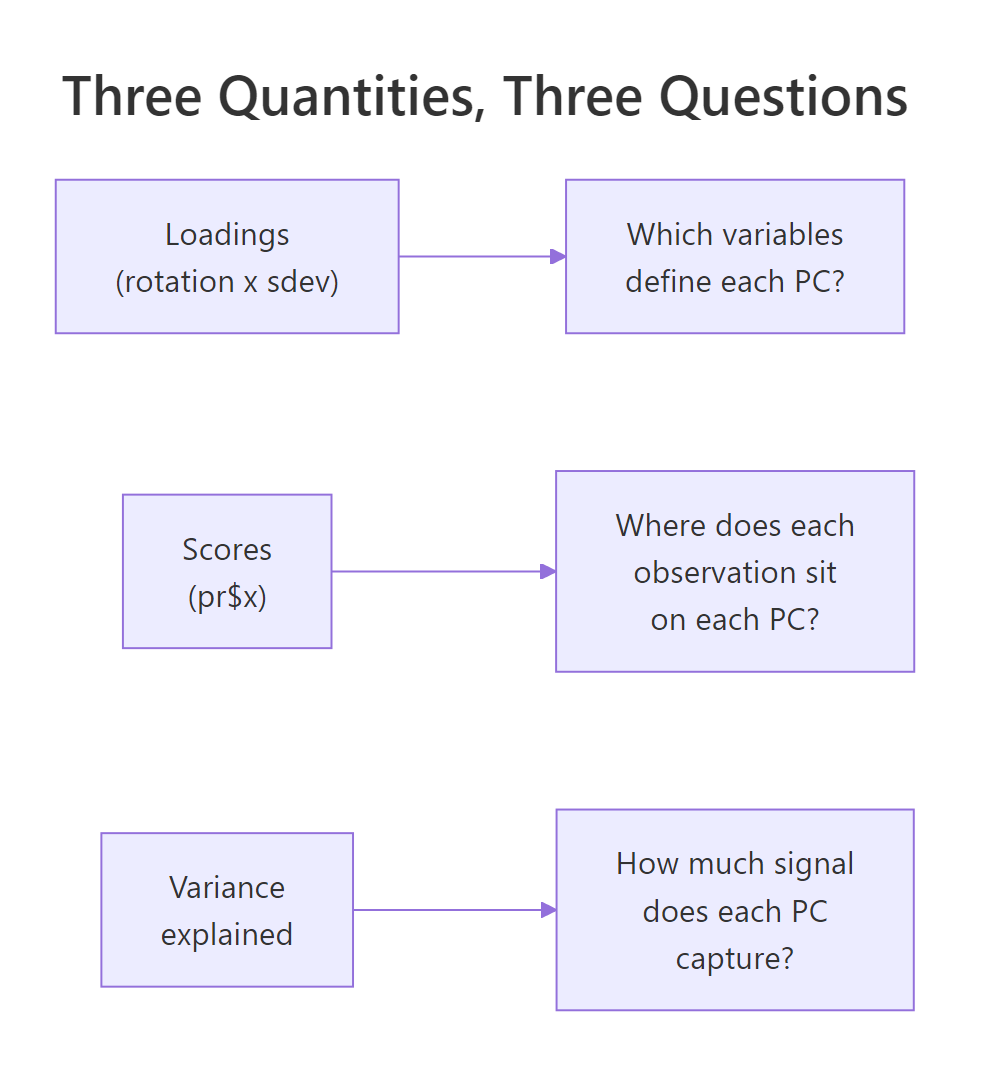 Three Quantities, Three Questions

Loadings
(rotation x sdev)

Which variables
define each PC?

Scores
(pr\$x)

Where does each
observation sit
on each PC?

Variance
explained

How much signal
does each PC
capture?